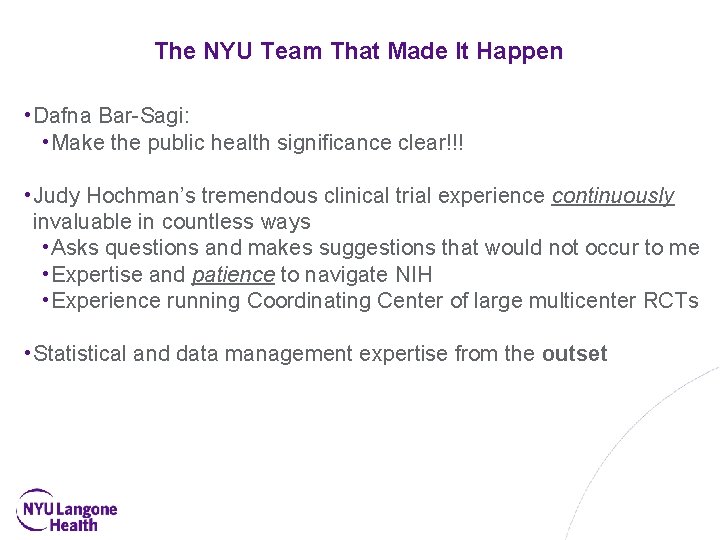 The NYU Team That Made It Happen

• Dafna Bar-Sagi:
• Make the public health significance clear!!!

• Judy Hochman's tremendous clinical trial experience continuously invaluable in countless ways
• Asks questions and makes suggestions that would not occur to me
• Expertise and patience to navigate NIH
• Experience running Coordinating Center of large multicenter RCTs

• Statistical and data management expertise from the outset

NYU Langone Health